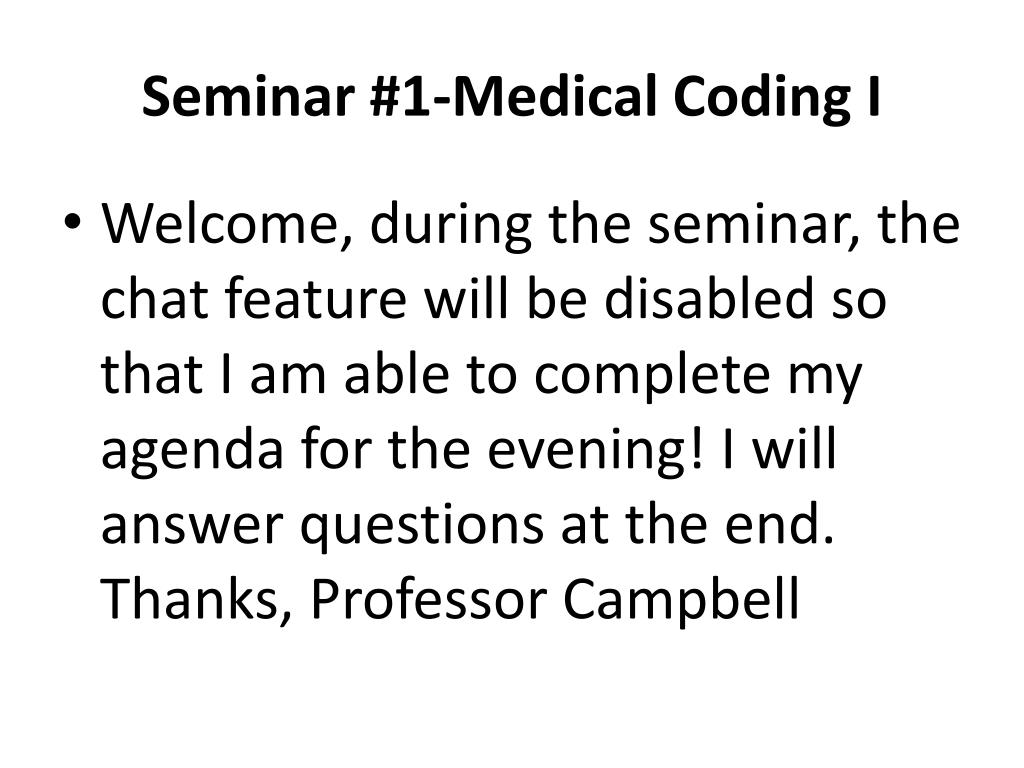 Seminar #1-Medical Coding I

• Welcome, during the seminar, the chat feature will be disabled so that I am able to complete my agenda for the evening! I will answer questions at the end. Thanks, Professor Campbell